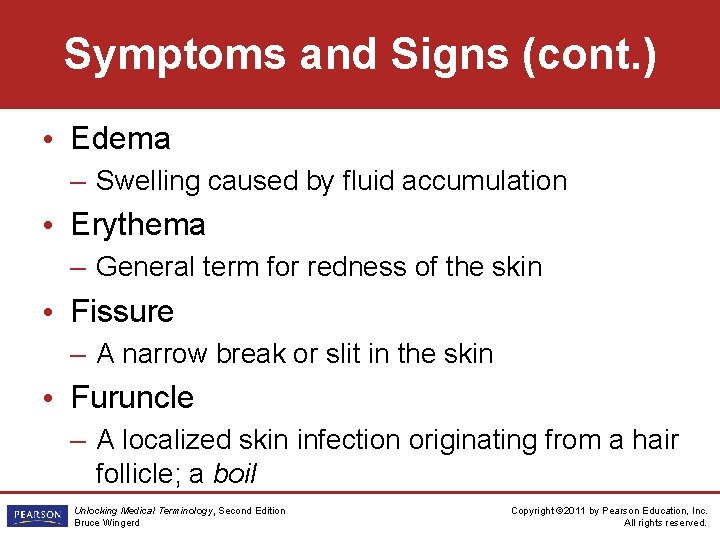 Symptoms and Signs (cont.)

• Edema
– Swelling caused by fluid accumulation

• Erythema
– General term for redness of the skin

• Fissure
– A narrow break or slit in the skin

• Furuncle
– A localized skin infection originating from a hair follicle; a boil

PEARSON

Unlocking Medical Terminology, Second Edition
Bruce Wingerd

Copyright ©2011 by Pearson Education, Inc.
All rights reserved.